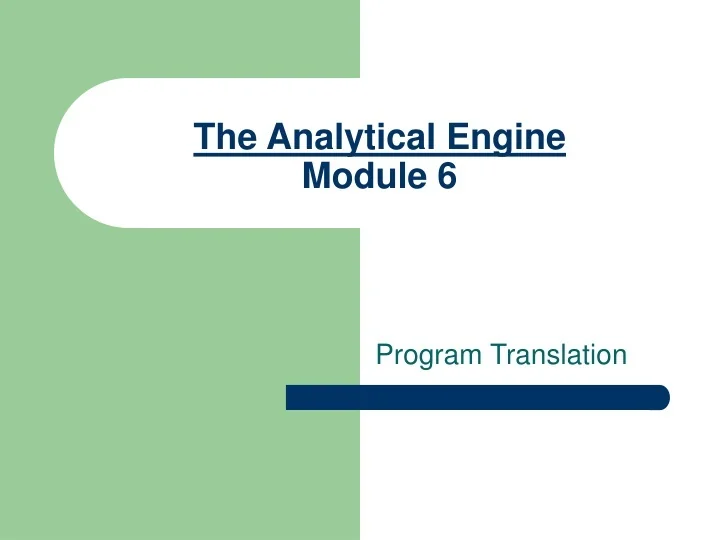 The Analytical Engine
Module 6

Program Translation